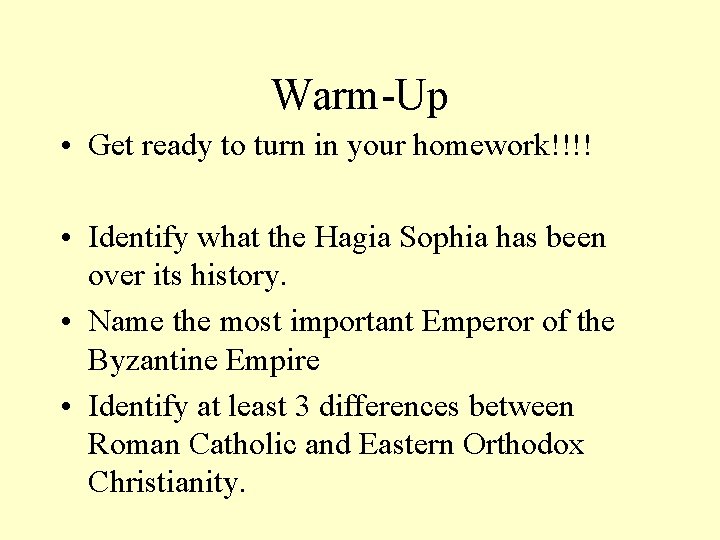 Warm-Up

• Get ready to turn in your homework!!!!

• Identify what the Hagia Sophia has been over its history.
• Name the most important Emperor of the Byzantine Empire
• Identify at least 3 differences between Roman Catholic and Eastern Orthodox Christianity.